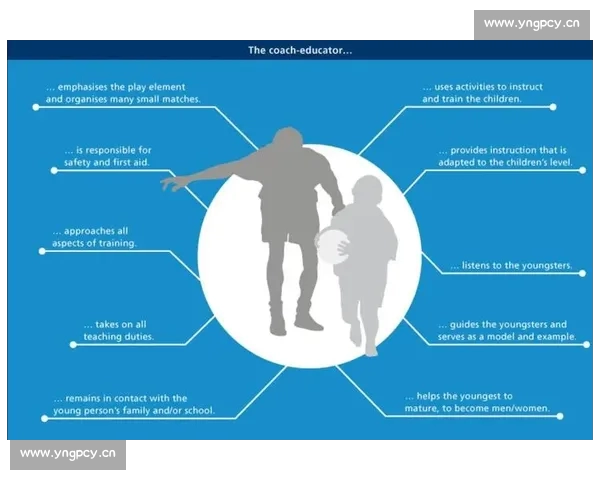 www.yngpcy.cn

The coach-educator...

... emphasises the play element and organises many small matches.

... is responsible for safety and first aid.

... approaches all aspects of training.

... takes on all teaching duties.

... remains in contact with the young person's family and/or school.

... uses activities to instruct and train the children.

... provides instruction that is adapted to the children's level.

... listens to the youngsters.

... guides the youngsters and serves as a model and example.

... helps the youngest to mature, to become men/women.

www.yngpcy.cn